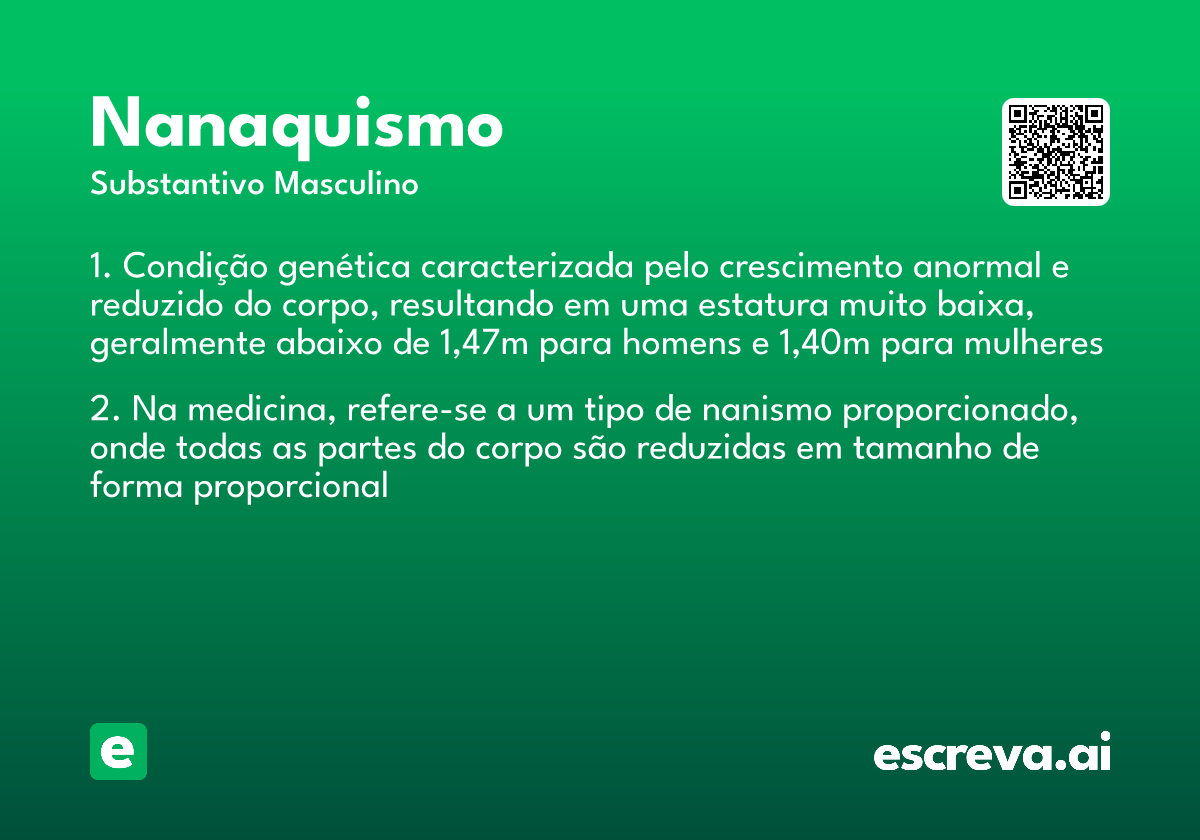 Nanaquismo
Substantivo Masculino

1. Condição genética caracterizada pelo crescimento anormal e reduzido do corpo, resultando em uma estatura muito baixa, geralmente abaixo de 1,47m para homens e 1,40m para mulheres

2. Na medicina, refere-se a um tipo de nanismo proporcionado, onde todas as partes do corpo são reduzidas em tamanho de forma proporcional

e

escreva.ai